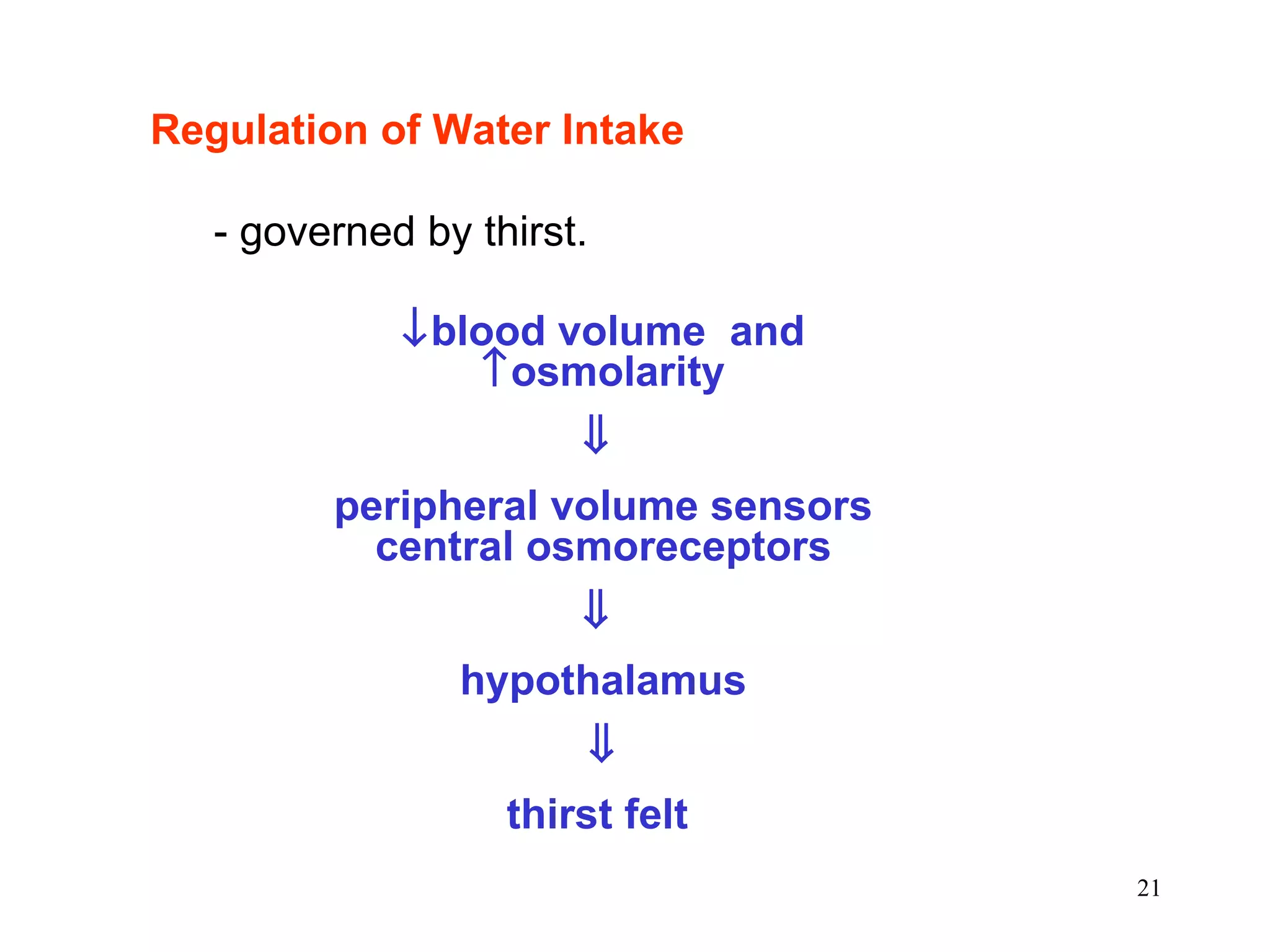 Regulation of Water Intake

- governed by thirst.

↓blood volume and
↑osmolarity

⇓

peripheral volume sensors
central osmoreceptors

⇓

hypothalamus

⇓

thirst felt

21